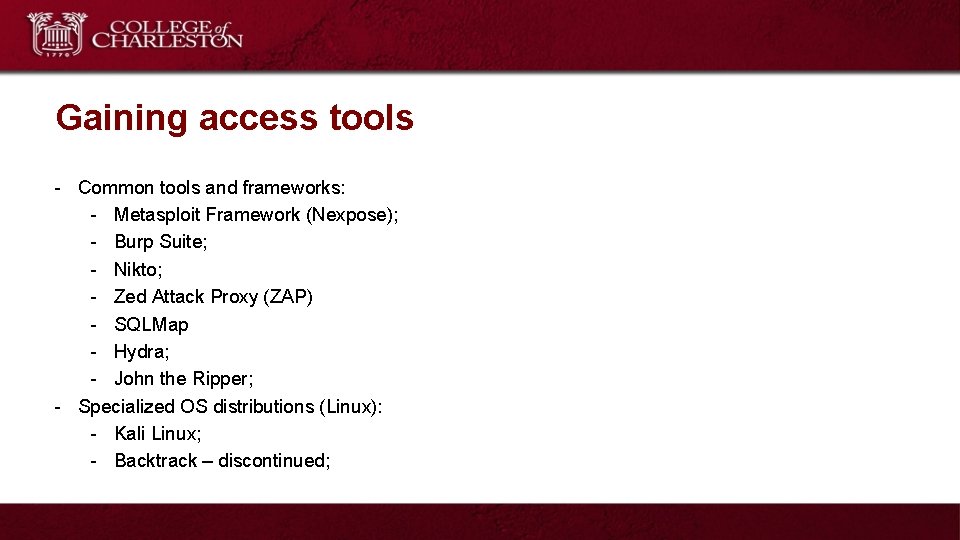 1770
COLLEGE of CHARLESTON

Gaining access tools

- Common tools and frameworks:
  - Metasploit Framework (Nexpose);
  - Burp Suite;
  - Nikto;
  - Zed Attack Proxy (ZAP)
  - SQLMap
  - Hydra;
  - John the Ripper;
- Specialized OS distributions (Linux):
  - Kali Linux;
  - Backtrack – discontinued;